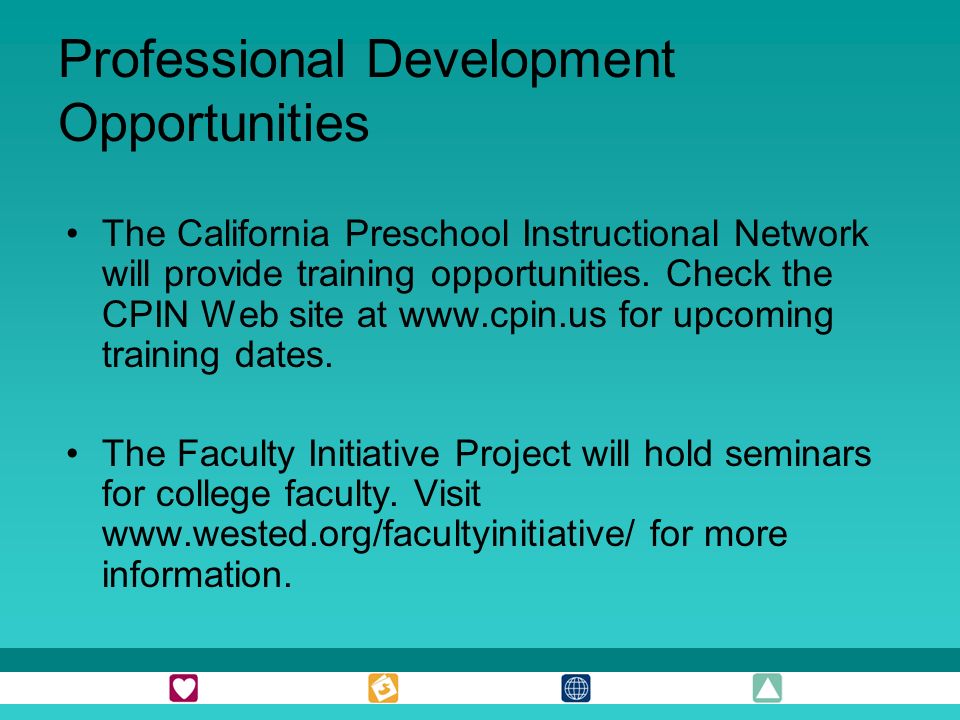 Professional Development Opportunities

• The California Preschool Instructional Network will provide training opportunities. Check the CPIN Web site at www.cpin.us for upcoming training dates.

• The Faculty Initiative Project will hold seminars for college faculty. Visit www.wested.org/facultyinitiative/ for more information.